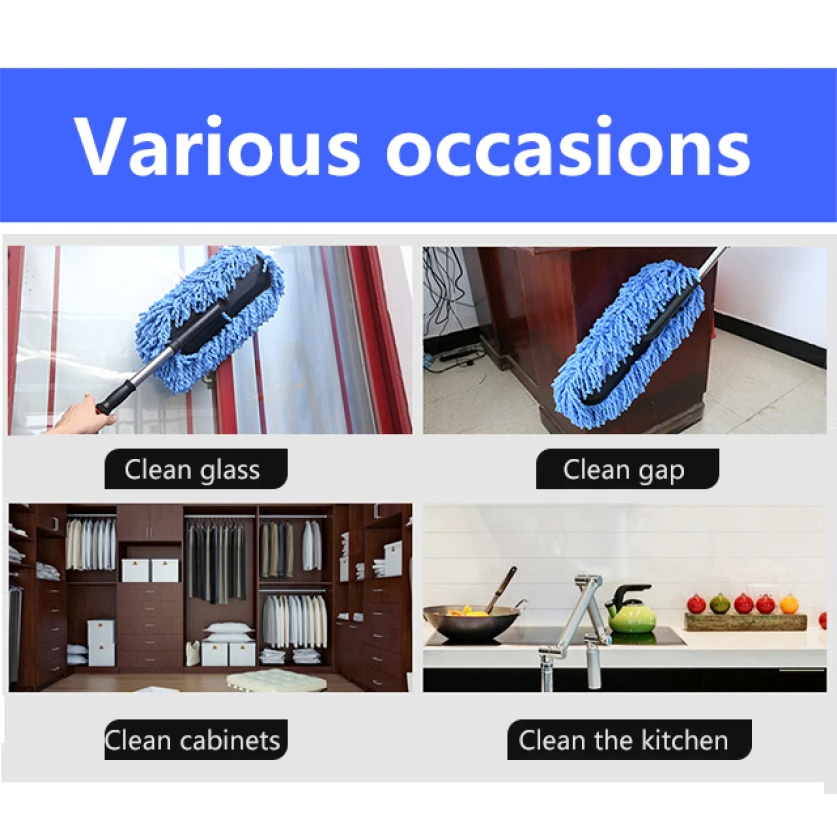 Various occasions

Clean glass

Clean gap

Clean cabinets

Clean the kitchen